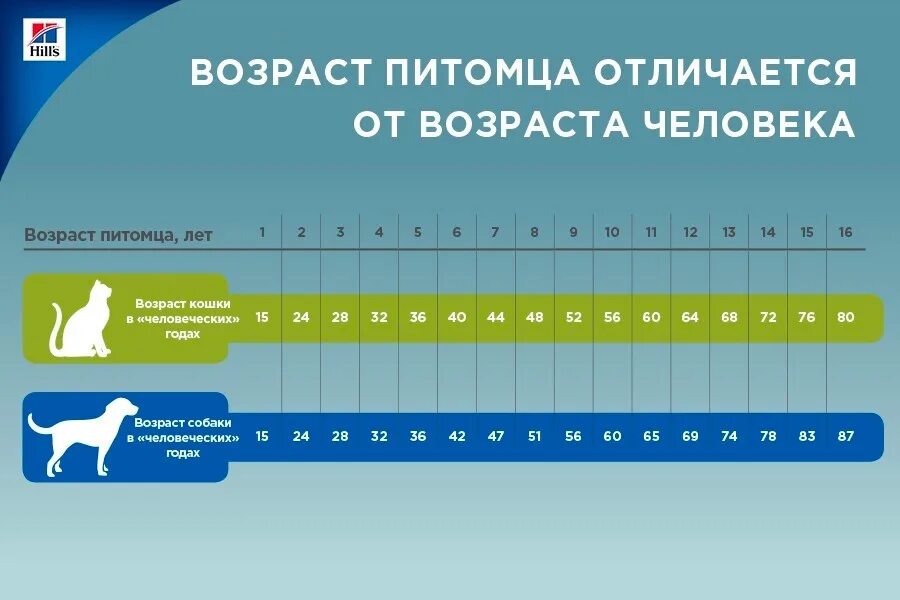 Hill's

ВОЗРАСТ ПИТОМЦА ОТЛИЧАЕТСЯ ОТ ВОЗРАСТА ЧЕЛОВЕКА

| Возраст питомца, лет | 1 | 2 | 3 | 4 | 5 | 6 | 7 | 8 | 9 | 10 | 11 | 12 | 13 | 14 | 15 | 16 |
|---|---|---|---|---|---|---|---|---|---|---|---|---|---|---|---|---|
| Возраст кошки в «человеческих» годах | 15 | 24 | 28 | 32 | 36 | 40 | 44 | 48 | 52 | 56 | 60 | 64 | 68 | 72 | 76 | 80 |
| Возраст собаки в «человеческих» годах | 15 | 24 | 28 | 32 | 36 | 42 | 47 | 51 | 56 | 60 | 65 | 69 | 74 | 78 | 83 | 87 |